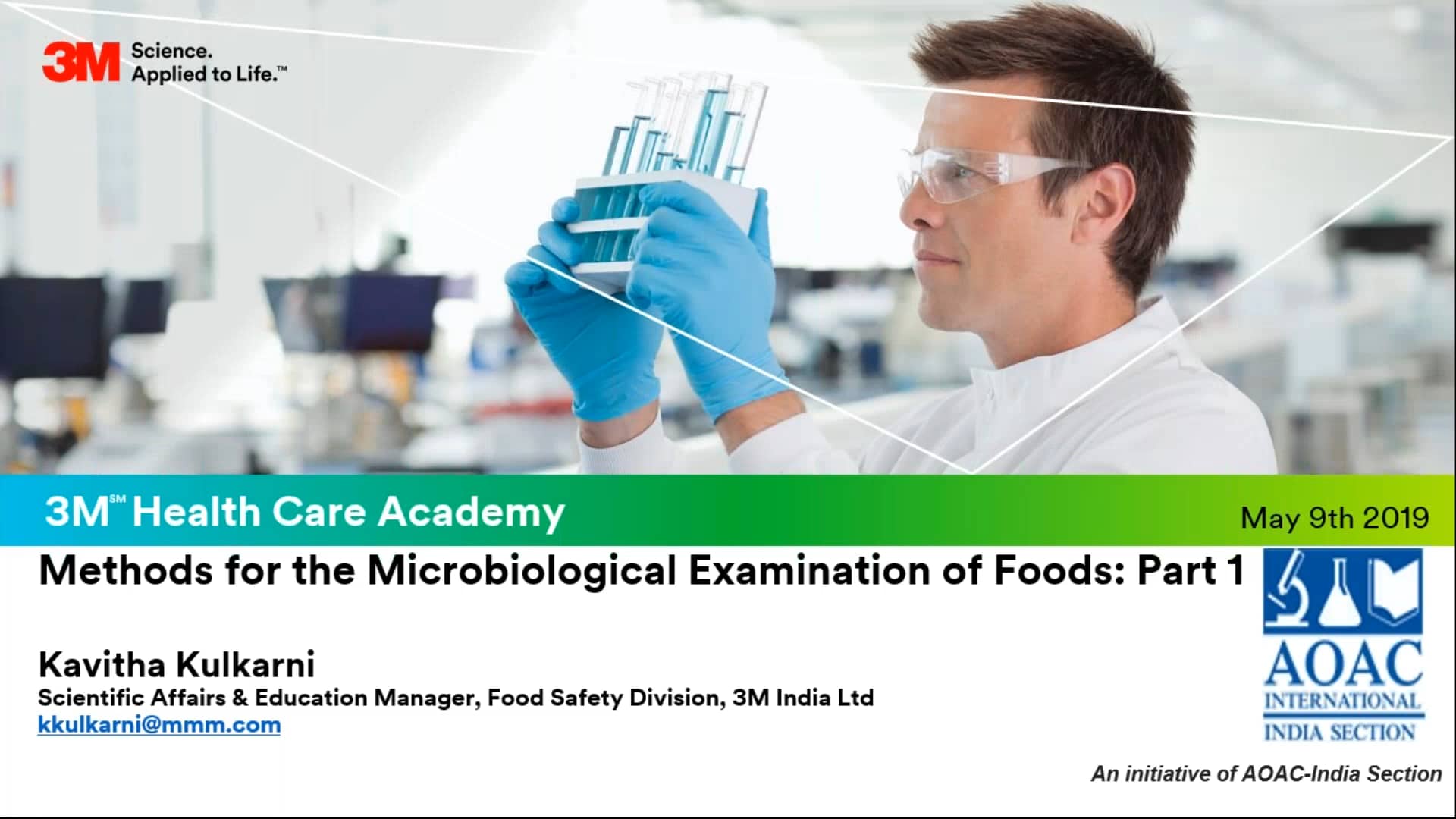 3M Science. Applied to Life.™

3M℠ Health Care Academy

May 9th 2019

Methods for the Microbiological Examination of Foods: Part 1

Kavitha Kulkarni
Scientific Affairs & Education Manager, Food Safety Division, 3M India Ltd
kkulkarni@mmm.com

AOAC INTERNATIONAL INDIA SECTION

An initiative of AOAC-India Section